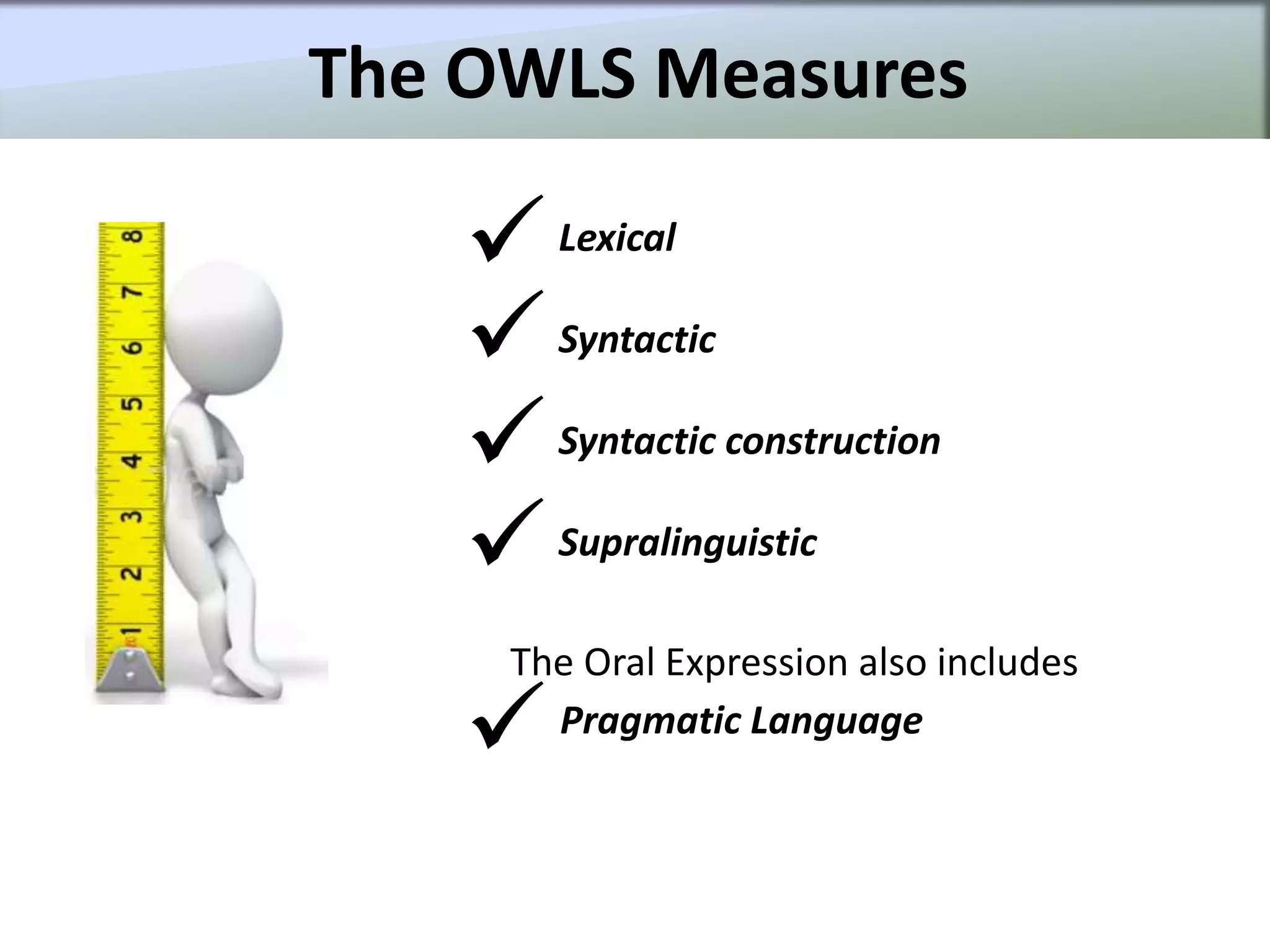 The OWLS Measures

8
7
6
5
4
3
2
1

✓ Lexical

✓ Syntactic

✓ Syntactic construction

✓ Supralinguistic

The Oral Expression also includes

✓ Pragmatic Language